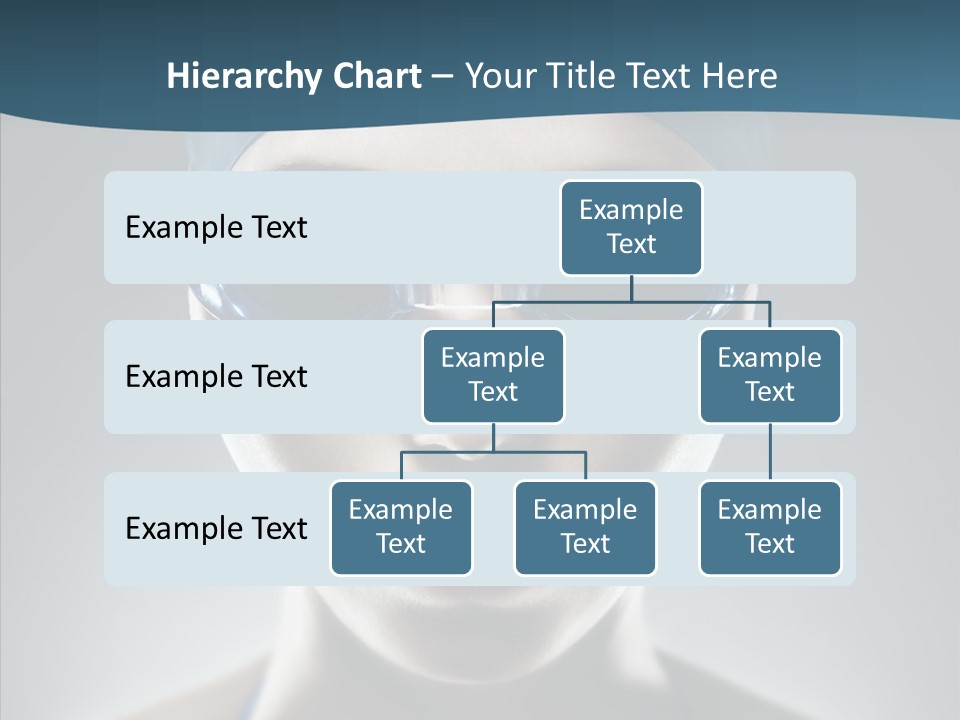 Hierarchy Chart – Your Title Text Here

Example Text

Example Text

Example Text

Example Text

Example Text

Example Text

Example Text

Example Text

Example Text